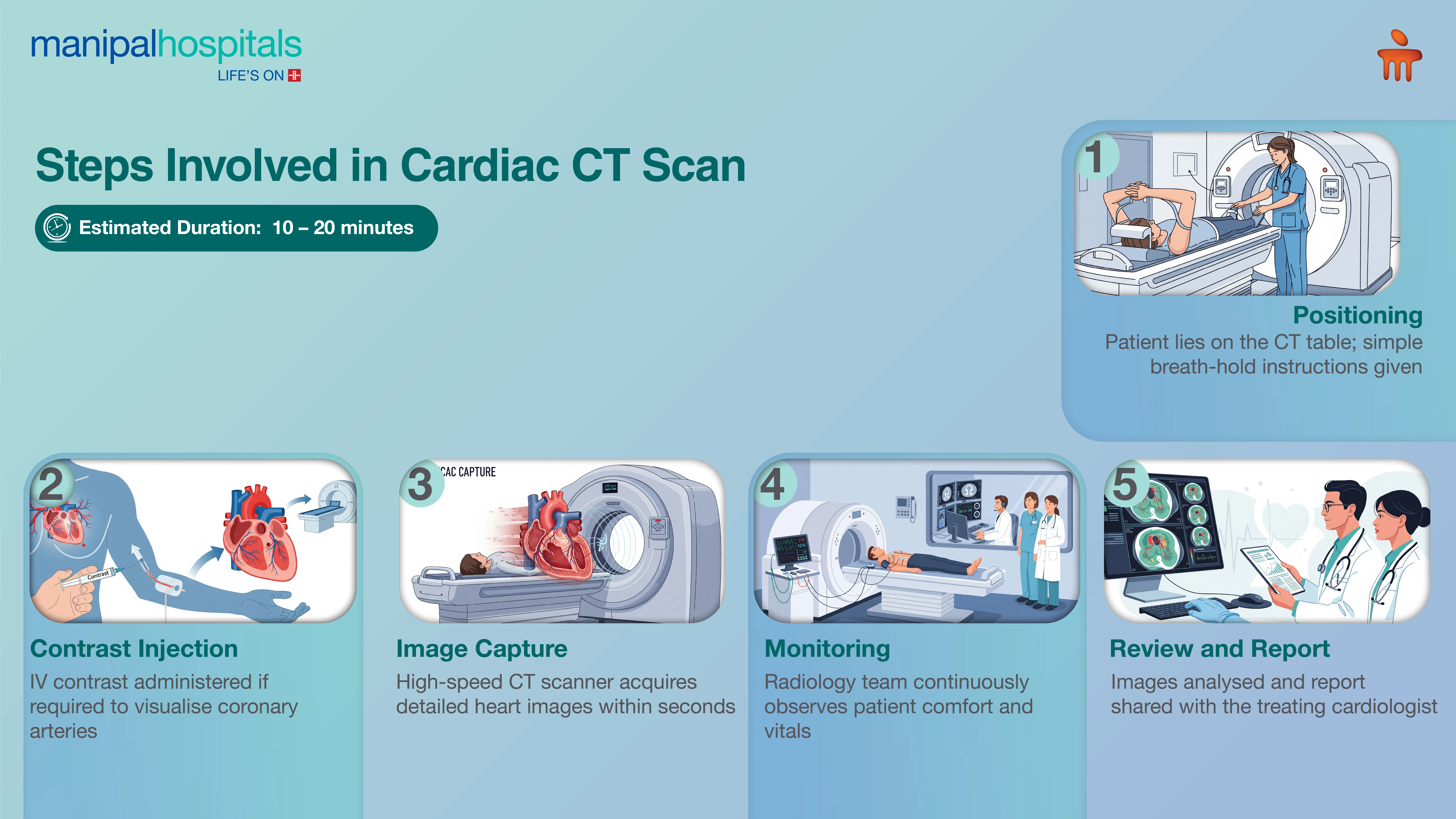 manipalhospitals
LIFE'S ON

Steps Involved in Cardiac CT Scan

Estimated Duration: 10 – 20 minutes

1

Positioning
Patient lies on the CT table; simple breath-hold instructions given

2

Contrast

Contrast Injection
IV contrast administered if required to visualise coronary arteries

3

CAC CAPTURE

Image Capture
High-speed CT scanner acquires detailed heart images within seconds

4

Monitoring
Radiology team continuously observes patient comfort and vitals

5

Review and Report
Images analysed and report shared with the treating cardiologist